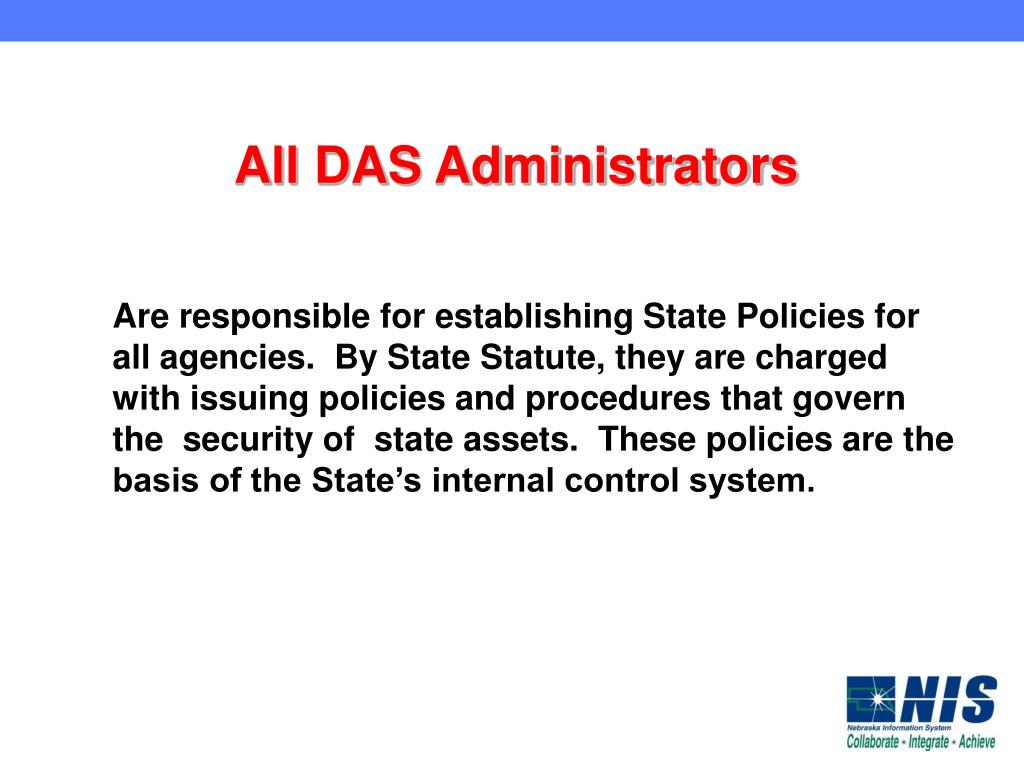 All DAS Administrators

Are responsible for establishing State Policies for all agencies. By State Statute, they are charged with issuing policies and procedures that govern the security of state assets. These policies are the basis of the State's internal control system.

NIS
Nebraska Information System
Collaborate • Integrate • Achieve